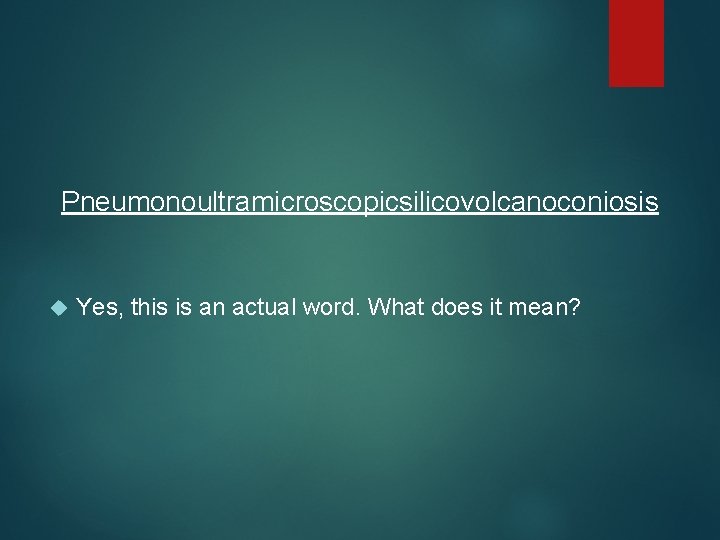 Pneumonoultramicroscopicsilicovolcanoconiosis

Yes, this is an actual word. What does it mean?